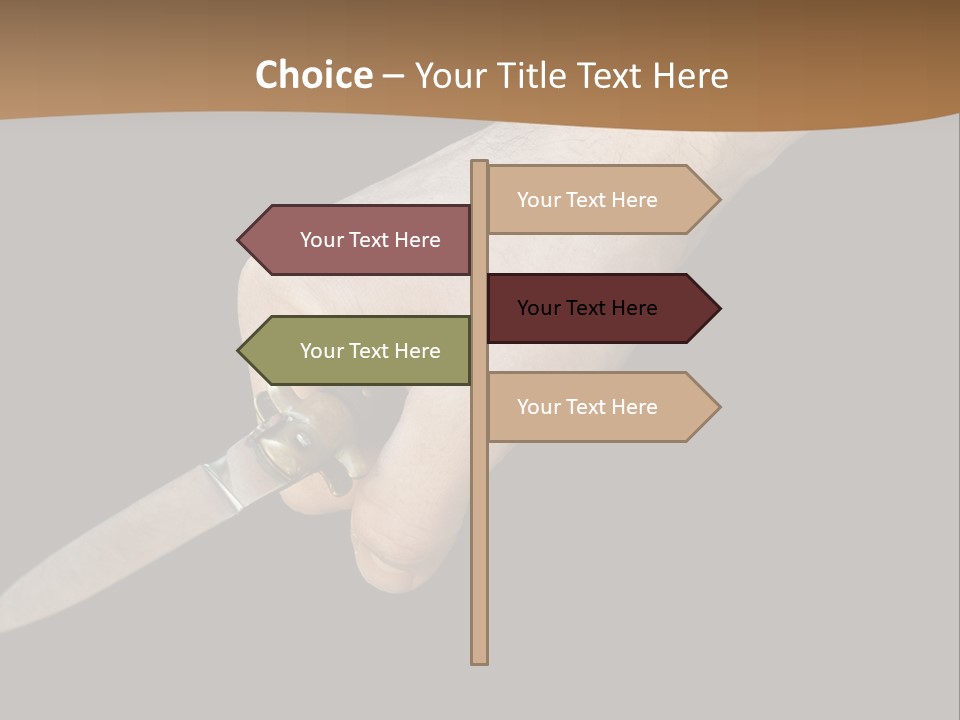 Choice – Your Title Text Here

Your Text Here

Your Text Here

Your Text Here

Your Text Here

Your Text Here